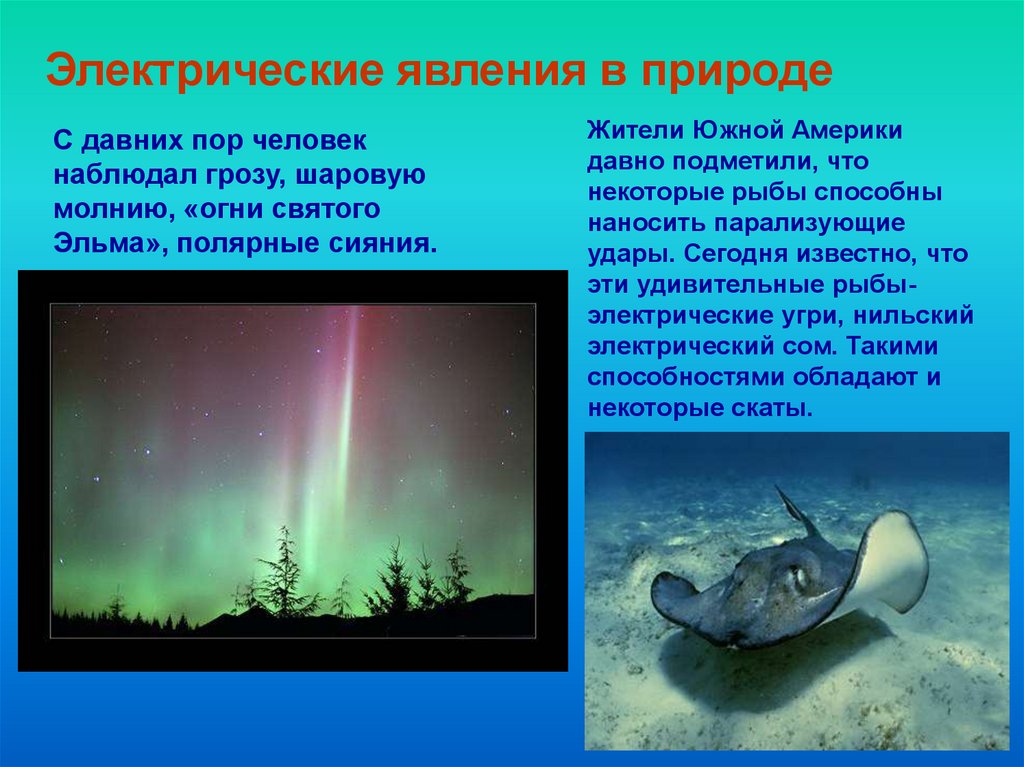 Электрические явления в природе

С давних пор человек наблюдал грозу, шаровую молнию, «огни святого Эльма», полярные сияния.

Жители Южной Америки давно подметили, что некоторые рыбы способны наносить парализующие удары. Сегодня известно, что эти удивительные рыбы- электрические угри, нильский электрический сом. Такими способностями обладают и некоторые скаты.